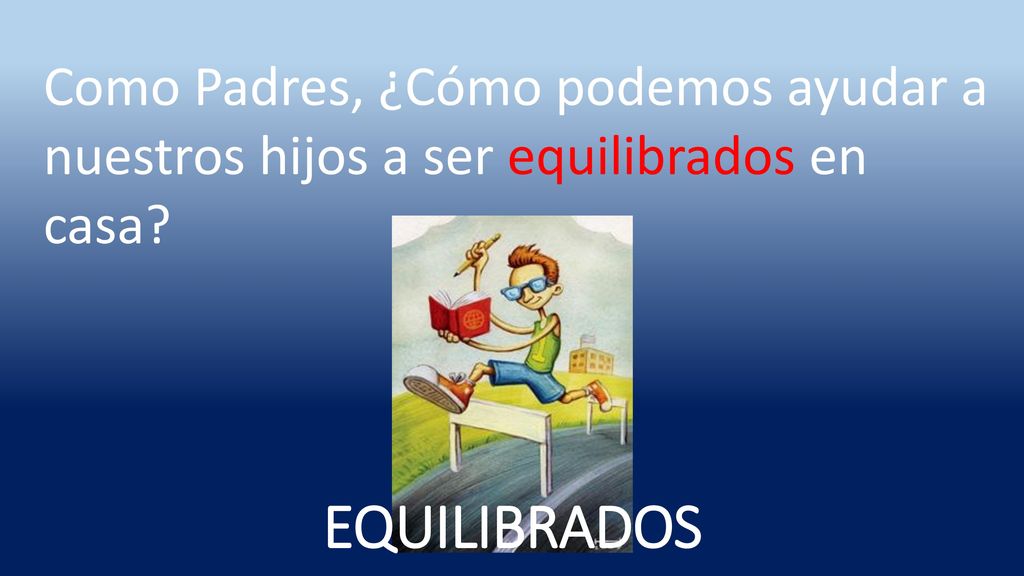 Como Padres, ¿Cómo podemos ayudar a nuestros hijos a ser equilibrados en casa?

EQUILIBRADOS